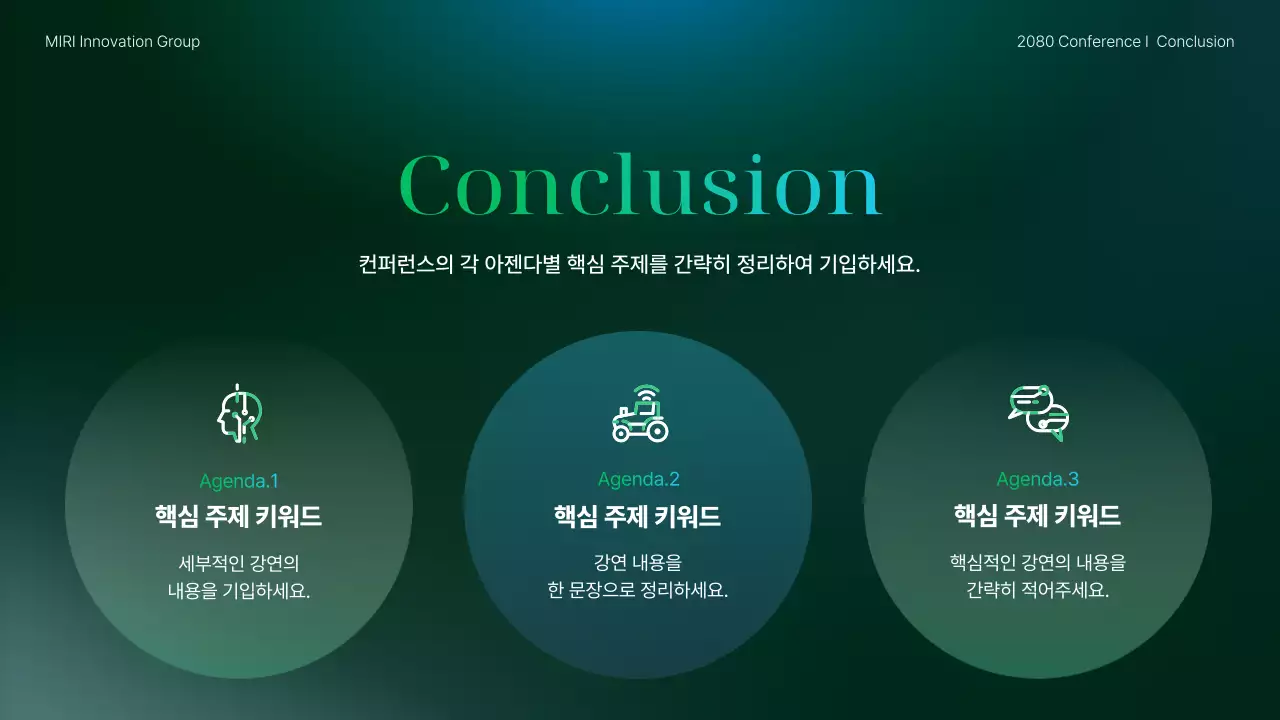 MIRI Innovation Group

2080 Conference I Conclusion

Conclusion

컨퍼런스의 각 아젠다별 핵심 주제를 간략히 정리하여 기입하세요.

Agenda.1

핵심 주제 키워드

세부적인 강연의 내용을 기입하세요.

Agenda.2

핵심 주제 키워드

강연 내용을 한 문장으로 정리하세요.

Agenda.3

핵심 주제 키워드

핵심적인 강연의 내용을 간략히 적어주세요.